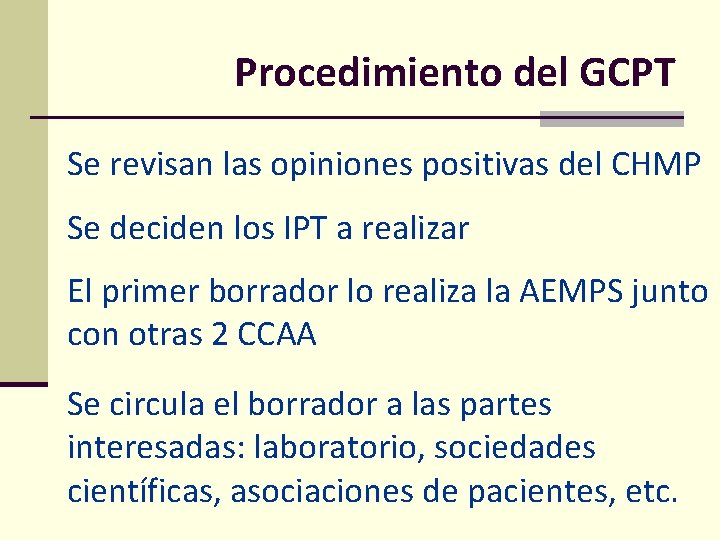 Procedimiento del GCPT

Se revisan las opiniones positivas del CHMP

Se deciden los IPT a realizar

El primer borrador lo realiza la AEMPS junto con otras 2 CCAA

Se circula el borrador a las partes interesadas: laboratorio, sociedades científicas, asociaciones de pacientes, etc.